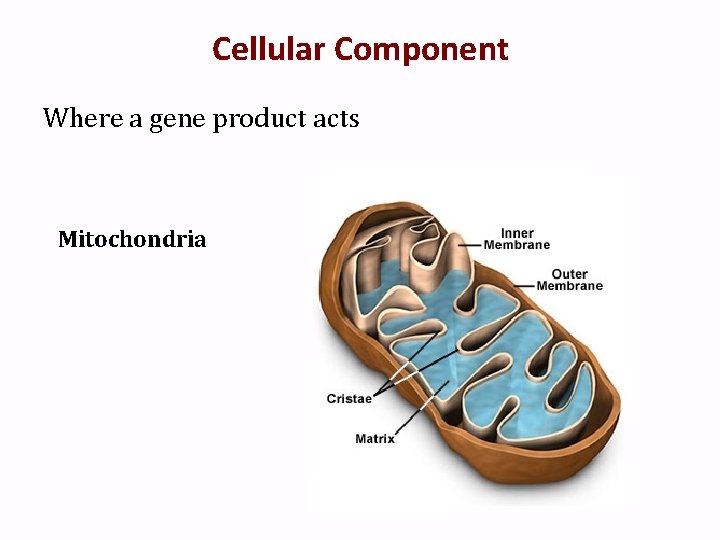 Cellular Component

Where a gene product acts

Mitochondria

Inner Membrane

Outer Membrane

Cristae

Matrix